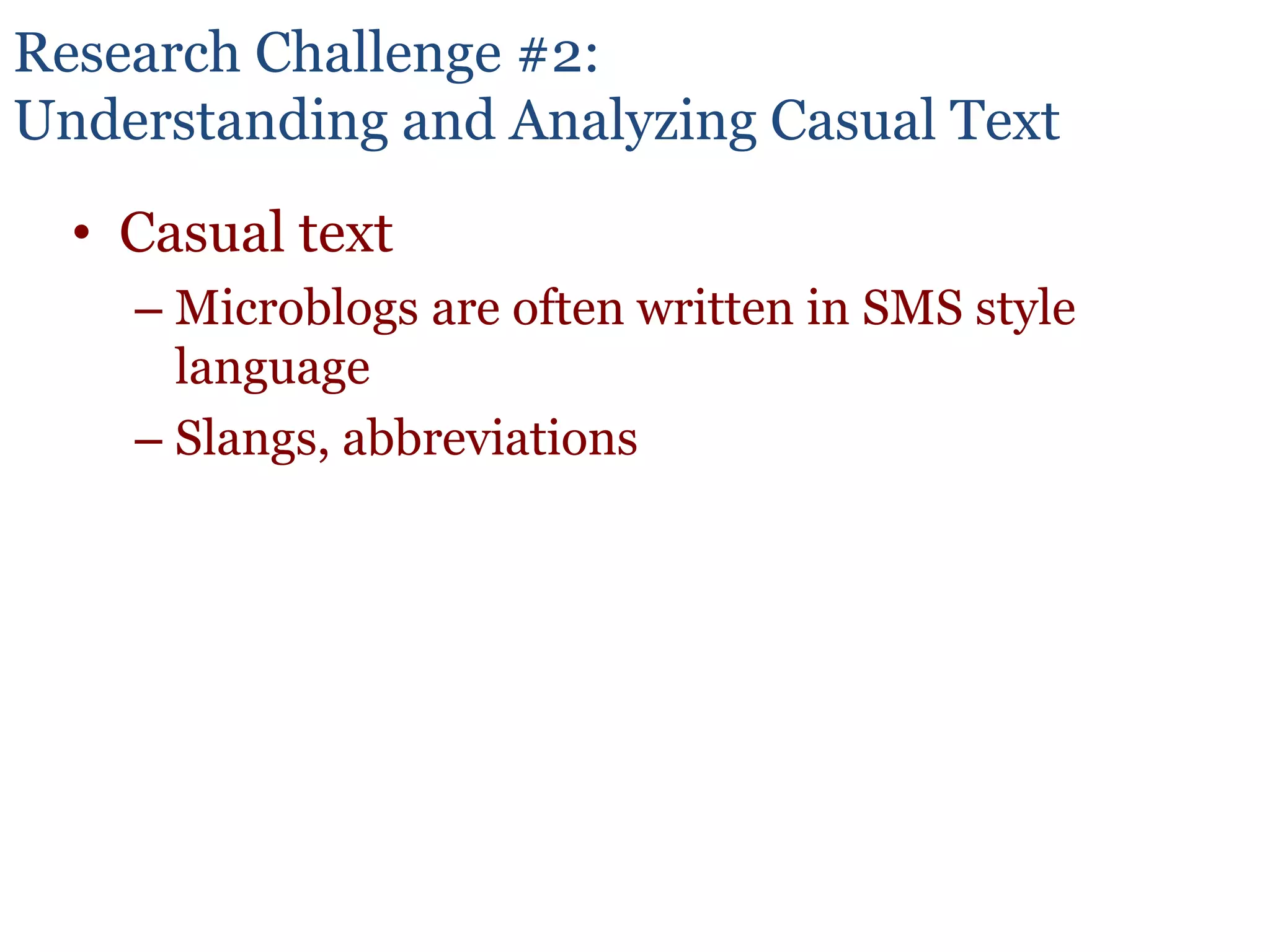 Research Challenge #2:
Understanding and Analyzing Casual Text

• Casual text
– Microblogs are often written in SMS style language
– Slangs, abbreviations